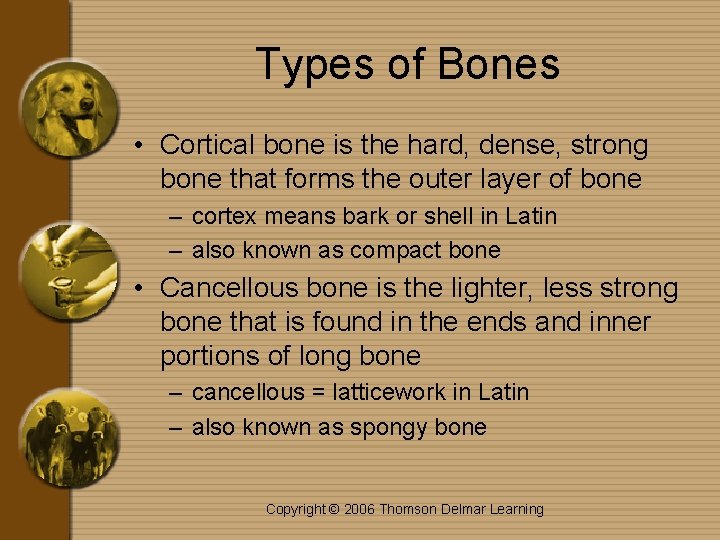 Types of Bones

• Cortical bone is the hard, dense, strong bone that forms the outer layer of bone
– cortex means bark or shell in Latin
– also known as compact bone

• Cancellous bone is the lighter, less strong bone that is found in the ends and inner portions of long bone
– cancellous = latticework in Latin
– also known as spongy bone

Copyright © 2006 Thomson Delmar Learning